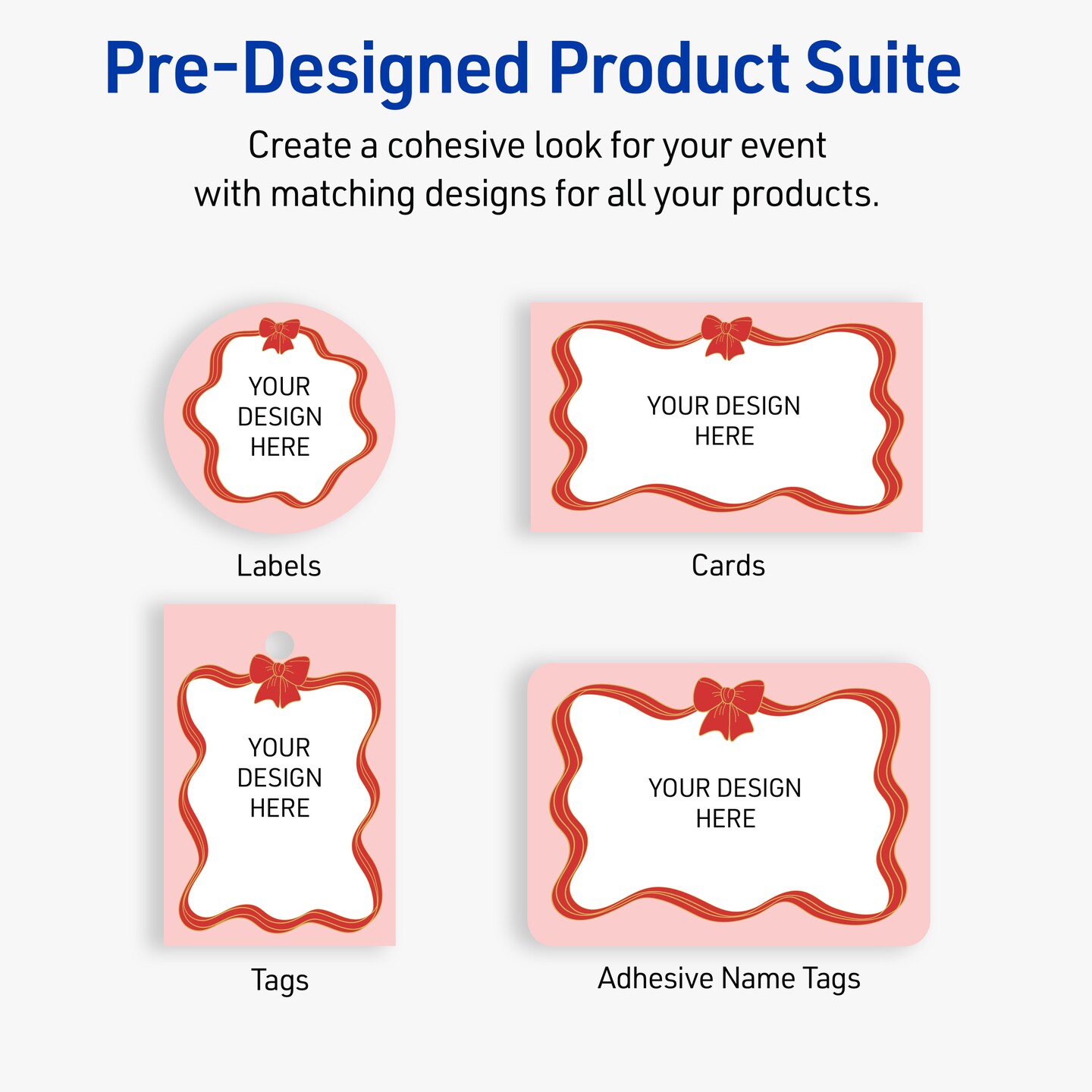 Pre-Designed Product Suite

Create a cohesive look for your event with matching designs for all your products.

YOUR DESIGN HERE

Labels

YOUR DESIGN HERE

Cards

YOUR DESIGN HERE

Tags

YOUR DESIGN HERE

Adhesive Name Tags